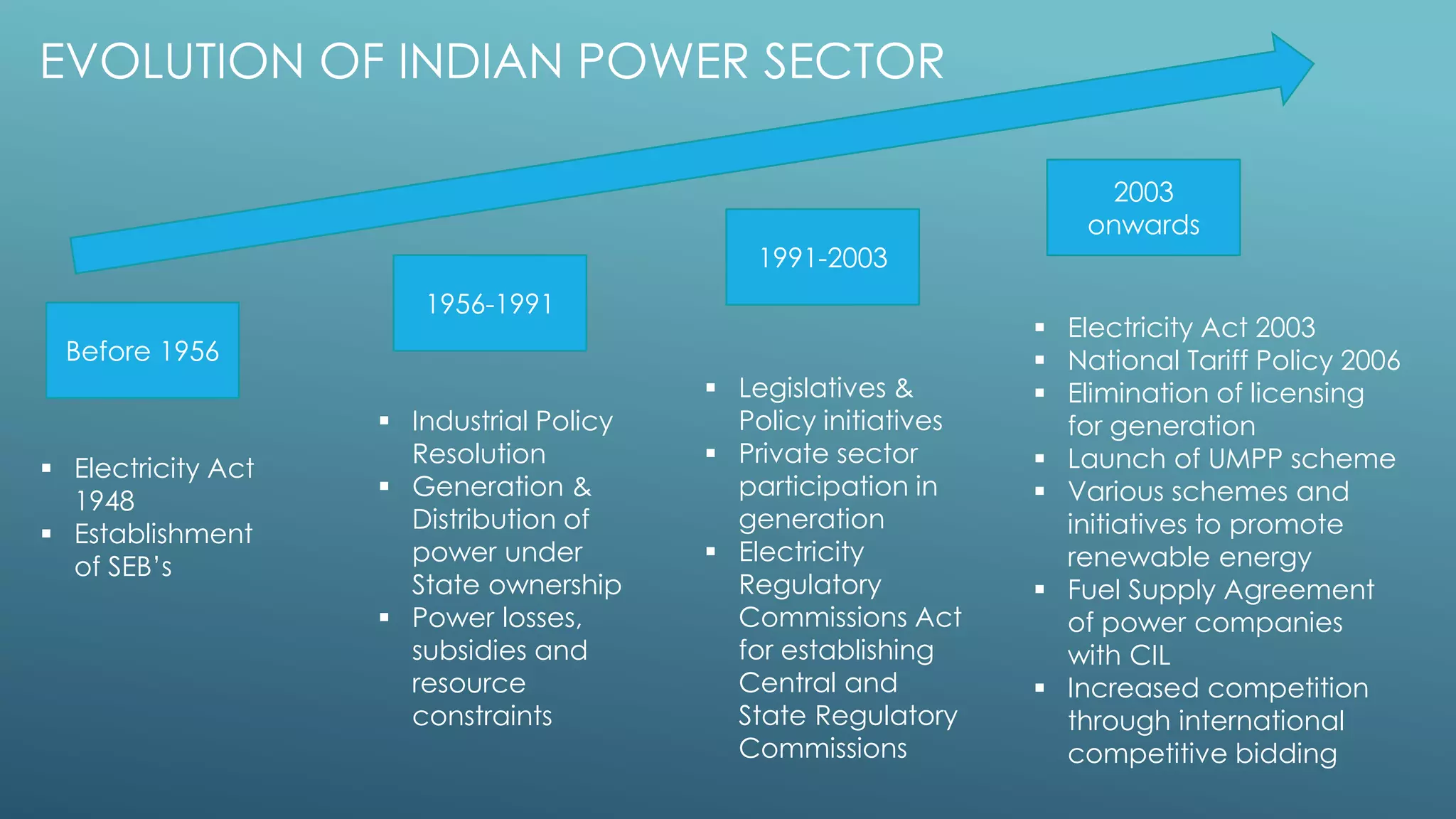 EVOLUTION OF INDIAN POWER SECTOR

Before 1956

• Electricity Act 1948
• Establishment of SEB's

1956-1991

• Industrial Policy Resolution
• Generation & Distribution of power under State ownership
• Power losses, subsidies and resource constraints

1991-2003

• Legislatives & Policy initiatives
• Private sector participation in generation
• Electricity Regulatory Commissions Act for establishing Central and State Regulatory Commissions

2003 onwards

• Electricity Act 2003
• National Tariff Policy 2006
• Elimination of licensing for generation
• Launch of UMPP scheme
• Various schemes and initiatives to promote renewable energy
• Fuel Supply Agreement of power companies with CIL
• Increased competition through international competitive bidding